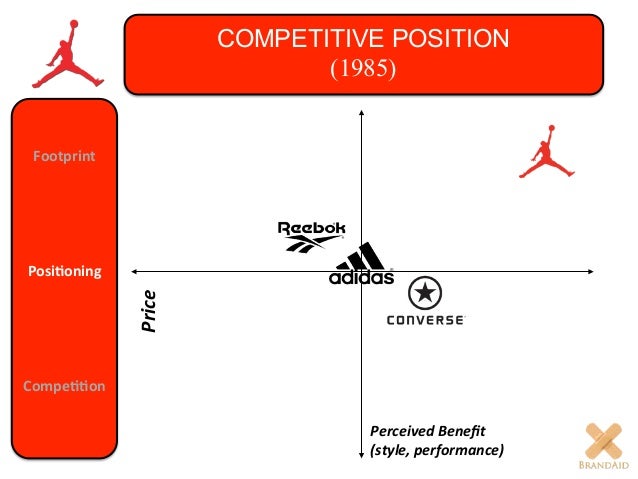 COMPETITIVE POSITION
(1985)

Footprint

Positioning

Competition

Reebok

adidas

CONVERSE

Price

Perceived Benefit
(style, performance)

BRANDAID